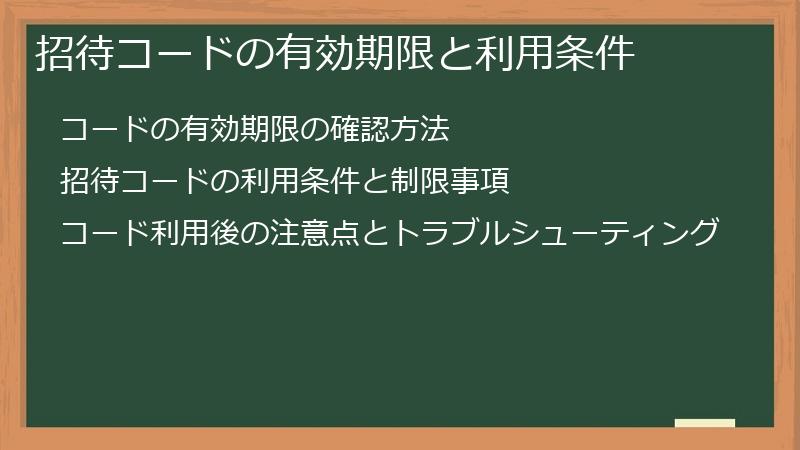 招待コードの有効期限と利用条件

コードの有効期限の確認方法

招待コードの利用条件と制限事項

コード利用後の注意点とトラブルシューティング